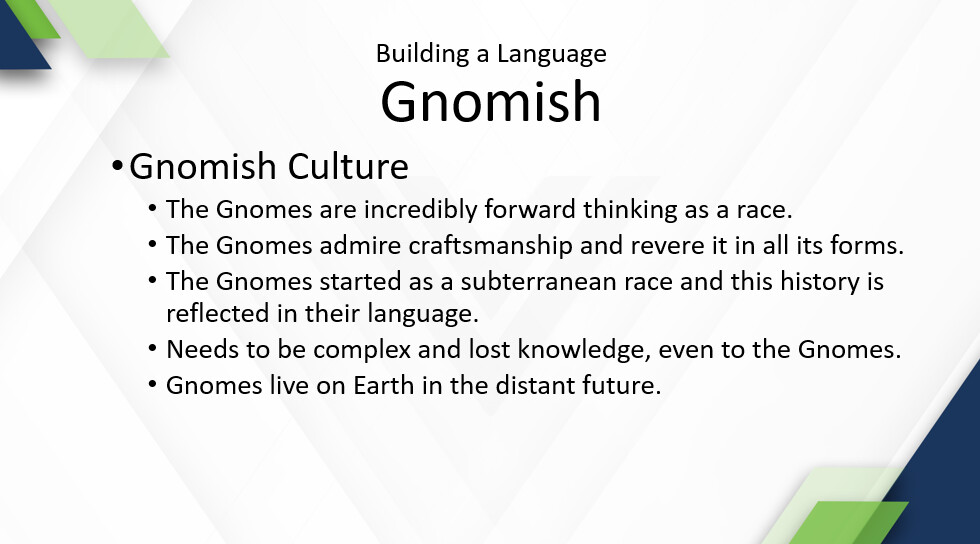 Building a Language
Gnomish

• Gnomish Culture
  • The Gnomes are incredibly forward thinking as a race.
  • The Gnomes admire craftsmanship and revere it in all its forms.
  • The Gnomes started as a subterranean race and this history is reflected in their language.
  • Needs to be complex and lost knowledge, even to the Gnomes.
  • Gnomes live on Earth in the distant future.